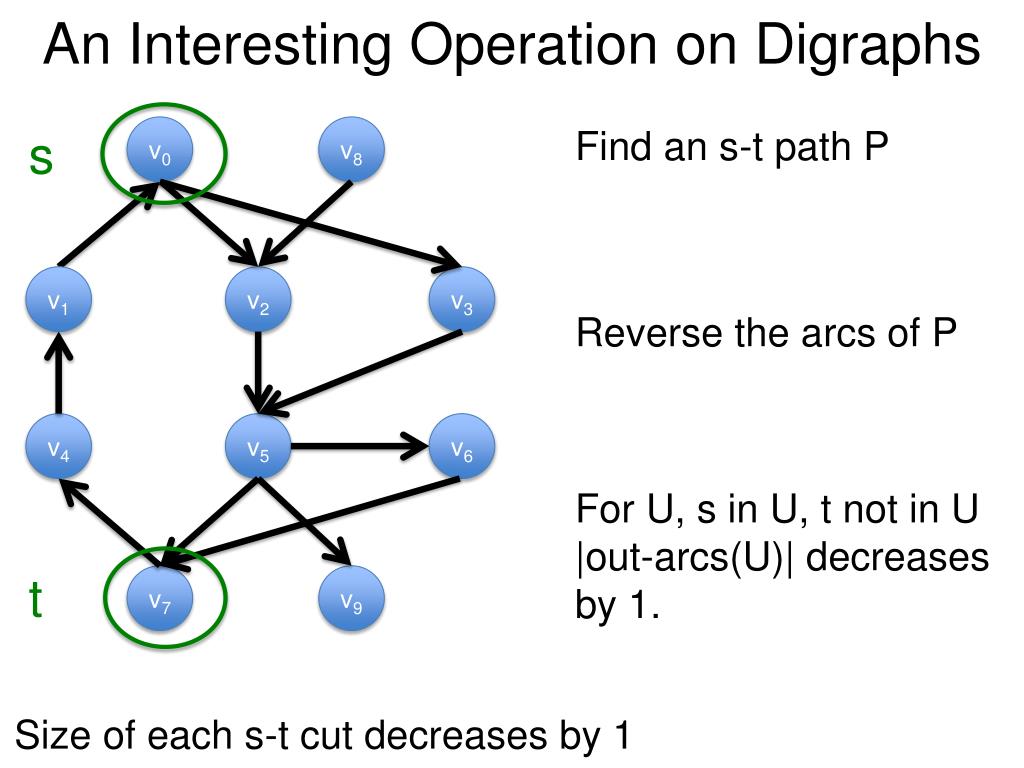 An Interesting Operation on Digraphs

s

$v_0$

$v_8$

$v_1$

$v_2$

$v_3$

$v_4$

$v_5$

$v_6$

t

$v_7$

$v_9$

Find an s-t path P

Reverse the arcs of P

For U, s in U, t not in U |out-arcs(U)| decreases by 1.

Size of each s-t cut decreases by 1